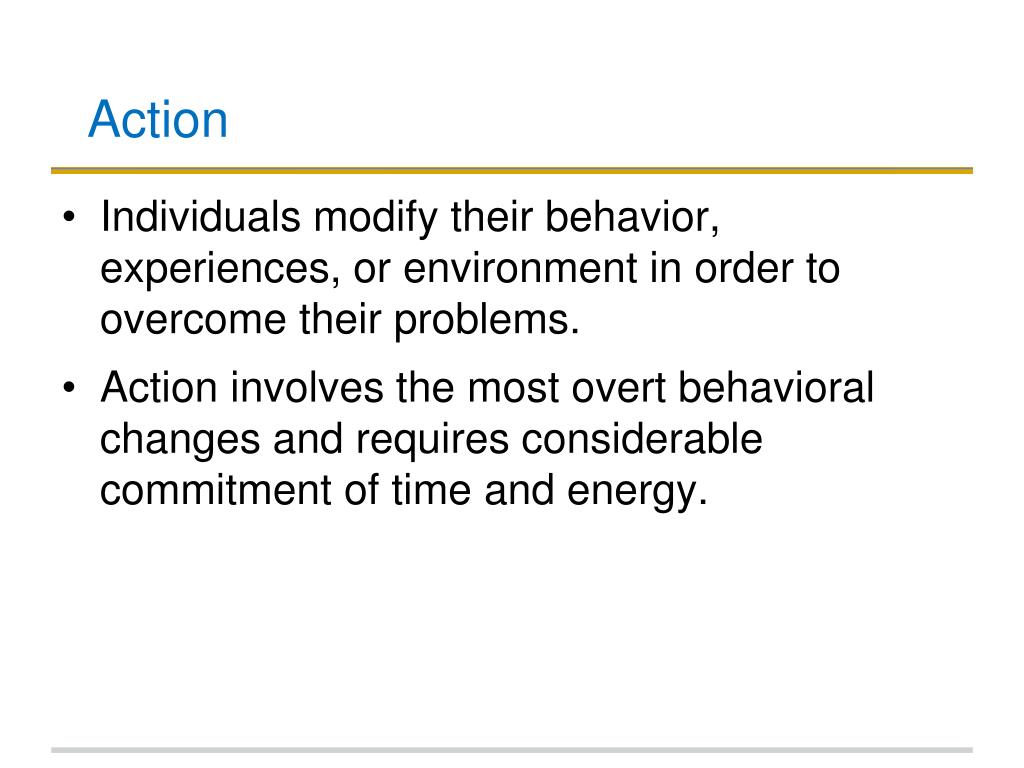 Action

• Individuals modify their behavior, experiences, or environment in order to overcome their problems.

• Action involves the most overt behavioral changes and requires considerable commitment of time and energy.